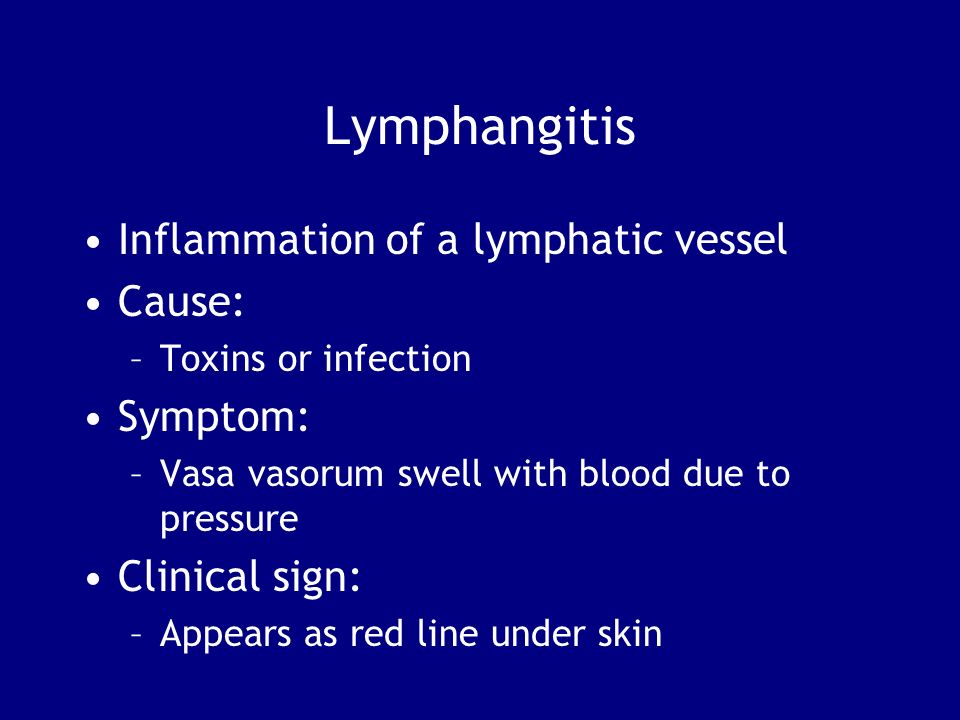 Lymphangitis

• Inflammation of a lymphatic vessel
• Cause:
– Toxins or infection
• Symptom:
– Vasa vasorum swell with blood due to pressure
• Clinical sign:
– Appears as red line under skin